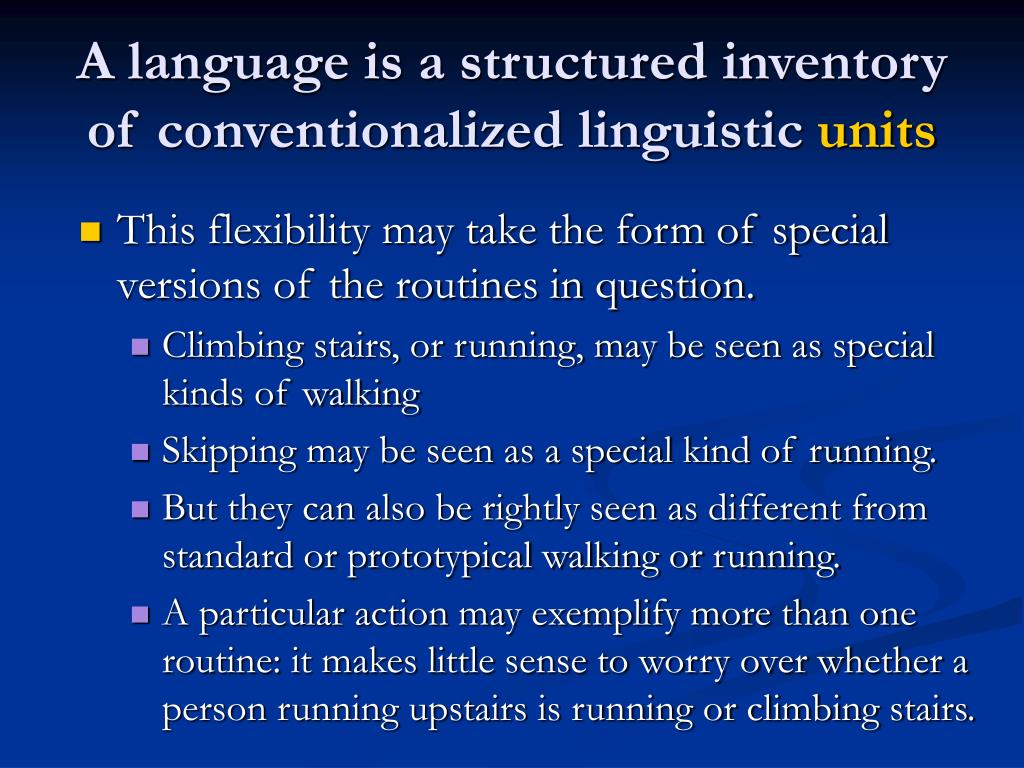 A language is a structured inventory of conventionalized linguistic units

This flexibility may take the form of special versions of the routines in question.

Climbing stairs, or running, may be seen as special kinds of walking

Skipping may be seen as a special kind of running.

But they can also be rightly seen as different from standard or prototypical walking or running.

A particular action may exemplify more than one routine: it makes little sense to worry over whether a person running upstairs is running or climbing stairs.